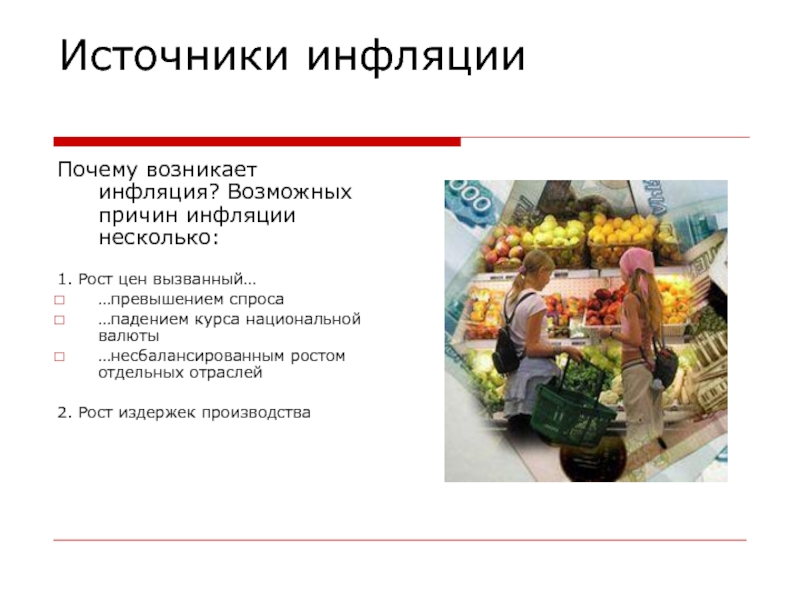 Источники инфляции

Почему возникает инфляция? Возможных причин инфляции несколько:

1. Рост цен вызванный…
…превышением спроса
…падением курса национальной валюты
…несбалансированным ростом отдельных отраслей

2. Рост издержек производства